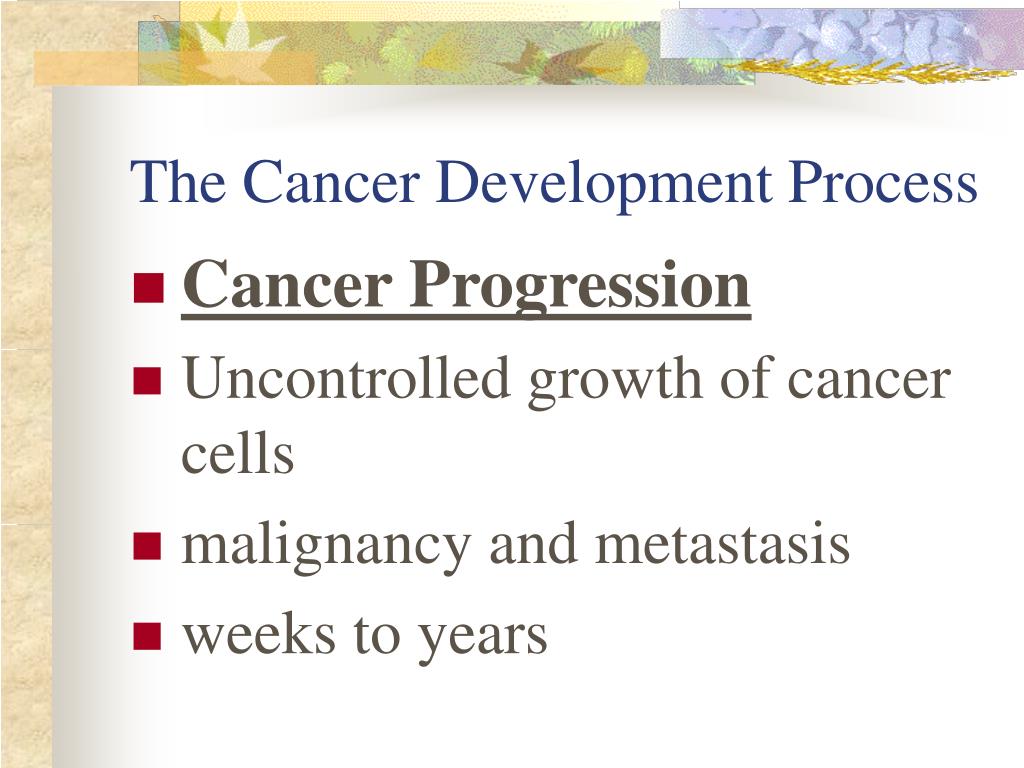 The Cancer Development Process

Cancer Progression

Uncontrolled growth of cancer cells

malignancy and metastasis

weeks to years